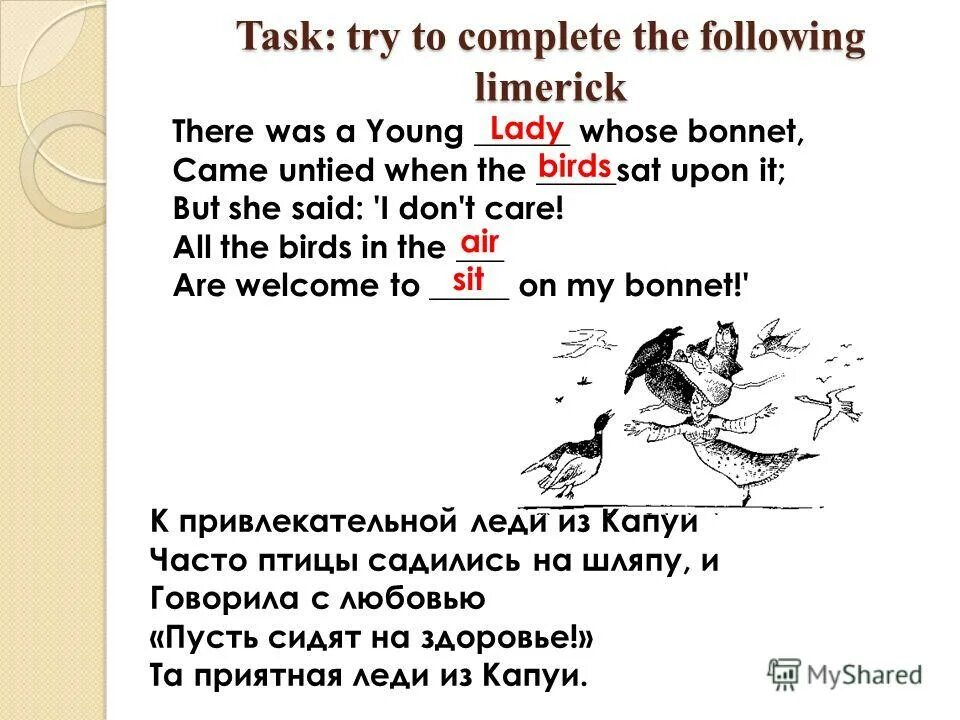 Task: try to complete the following limerick

There was a Young Lady whose bonnet,
Came untied when the birds sat upon it;
But she said: 'I don't care!
All the birds in the air
Are welcome to sit on my bonnet!'

К привлекательной леди из Капуи
Часто птицы садились на шляпу, и
Говорила с любовью
«Пусть сидят на здоровье!»
Та приятная леди из Капуи.

MyShared